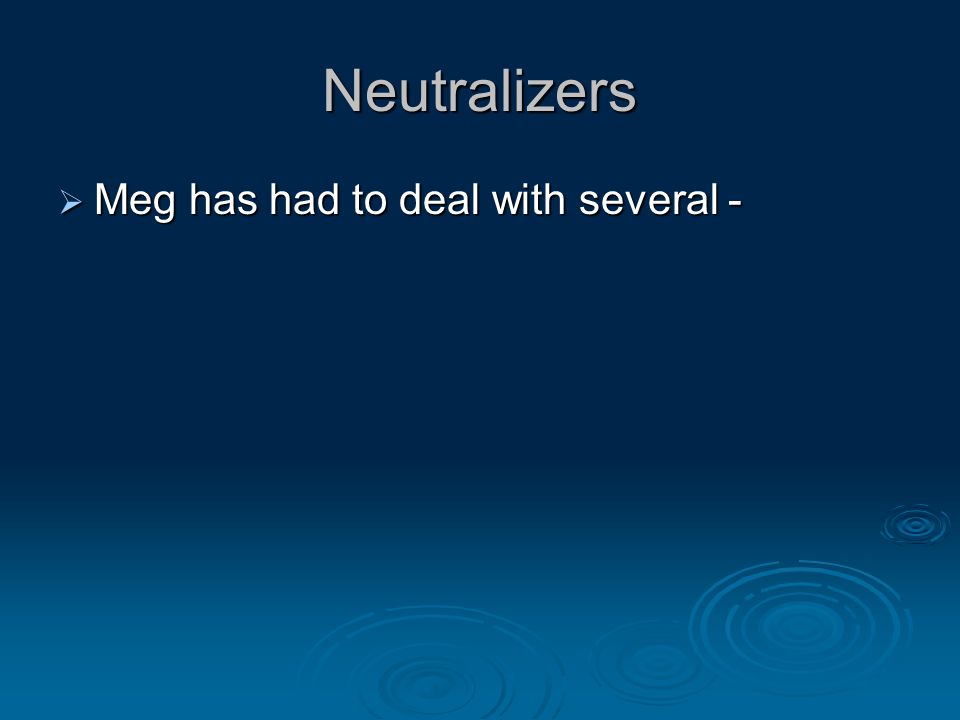 Neutralizers

➢ Meg has had to deal with several -